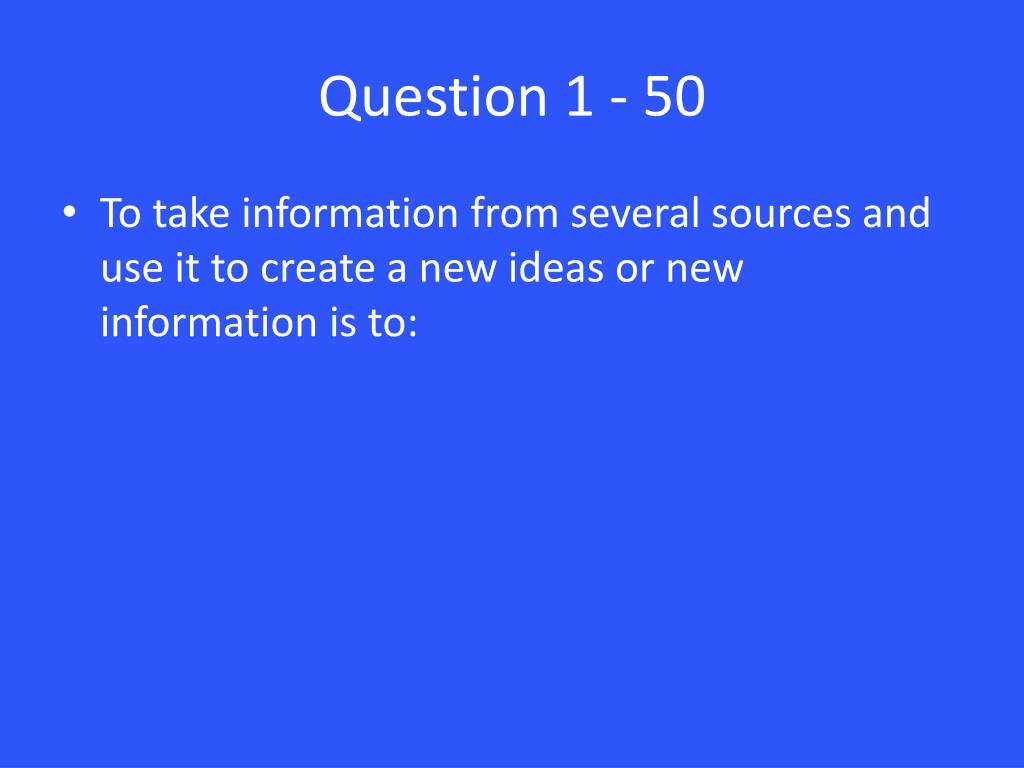 Question 1 - 50

• To take information from several sources and use it to create a new ideas or new information is to: